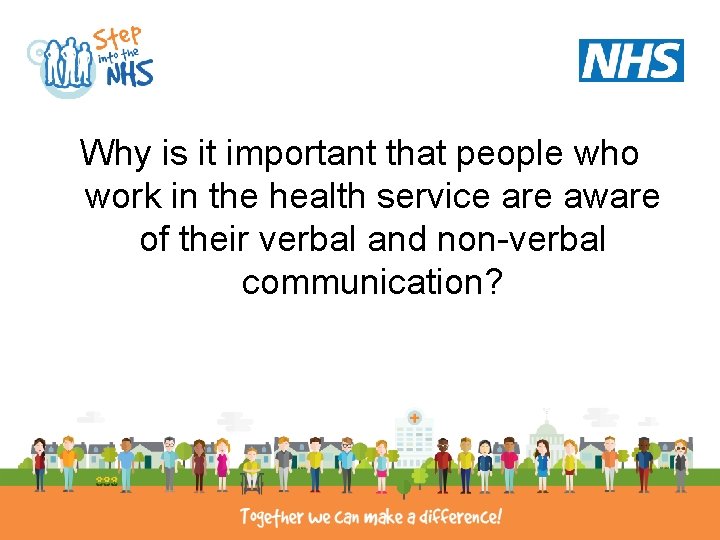 Step into the NHS

NHS

Why is it important that people who work in the health service are aware of their verbal and non-verbal communication?

Together we can make a difference!